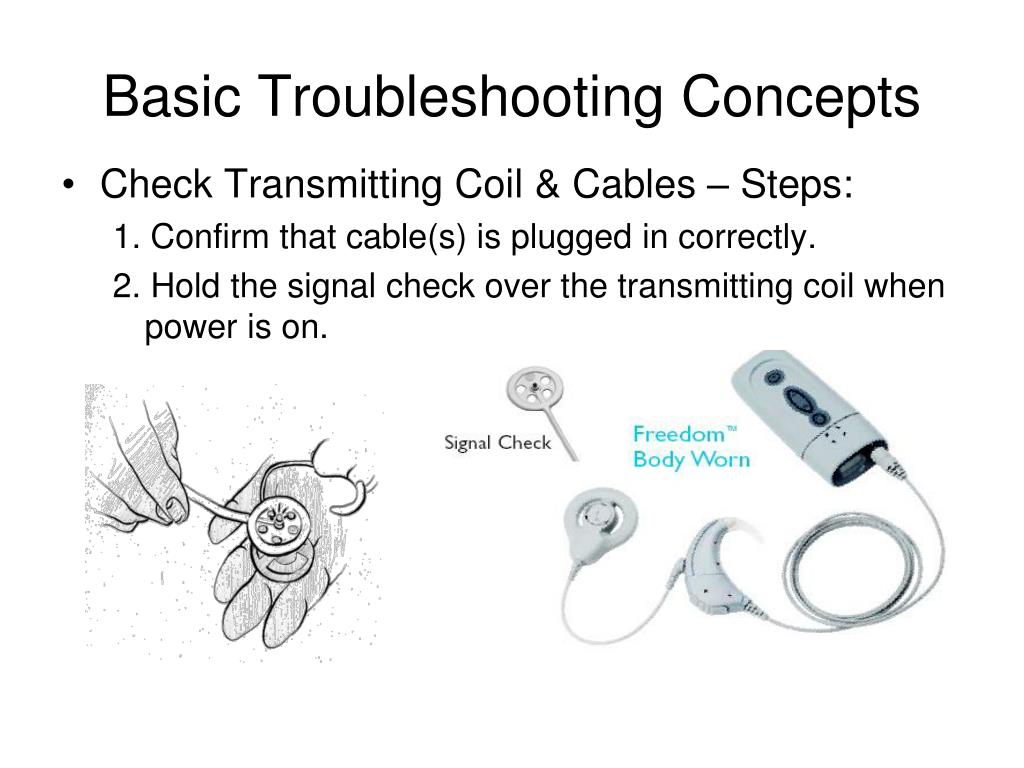 Basic Troubleshooting Concepts

• Check Transmitting Coil & Cables – Steps:

1. Confirm that cable(s) is plugged in correctly.

2. Hold the signal check over the transmitting coil when power is on.

Signal Check

Freedom™
Body Worn